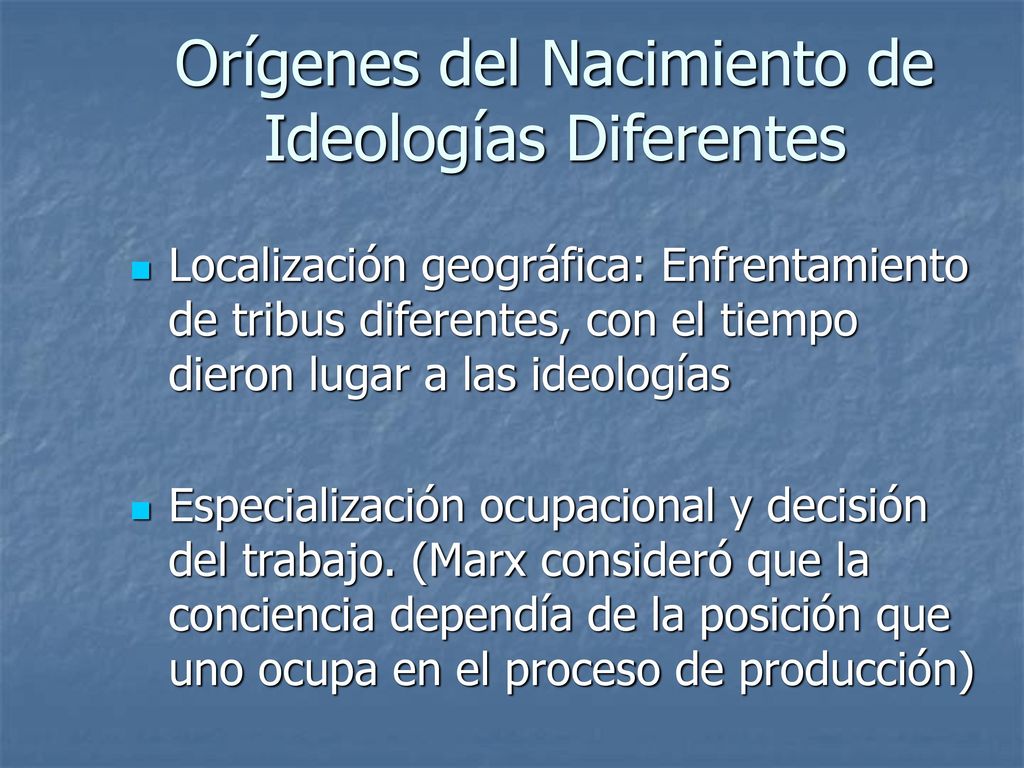 Orígenes del Nacimiento de Ideologías Diferentes

Localización geográfica: Enfrentamiento de tribus diferentes, con el tiempo dieron lugar a las ideologías

Especialización ocupacional y decisión del trabajo. (Marx consideró que la conciencia dependía de la posición que uno ocupa en el proceso de producción)